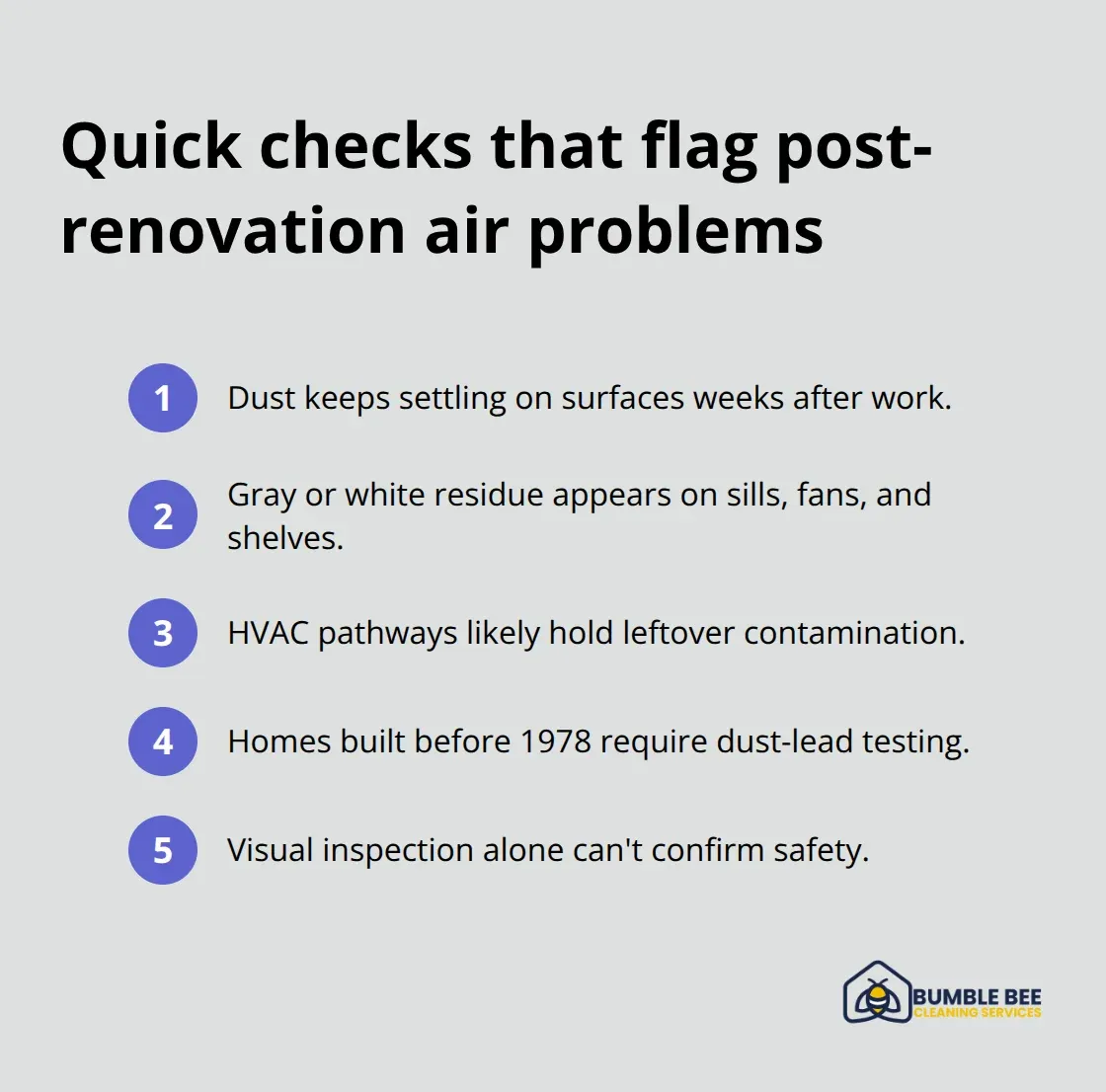 Quick checks that flag post-renovation air problems

1 Dust keeps settling on surfaces weeks after work.

2 Gray or white residue appears on sills, fans, and shelves.

3 HVAC pathways likely hold leftover contamination.

4 Homes built before 1978 require dust-lead testing.

5 Visual inspection alone can't confirm safety.

BUMBLE BEE
CLEANING SERVICES